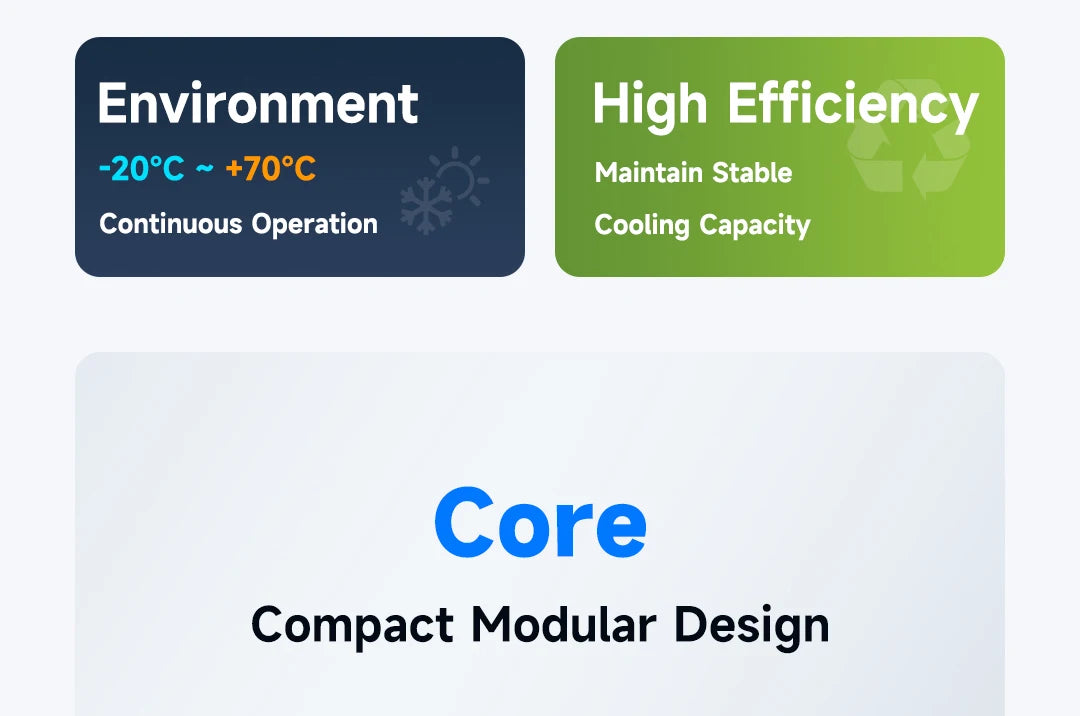 Environment

-20°C ~ +70°C

Continuous Operation

High Efficiency

Maintain Stable

Cooling Capacity

Core

Compact Modular Design